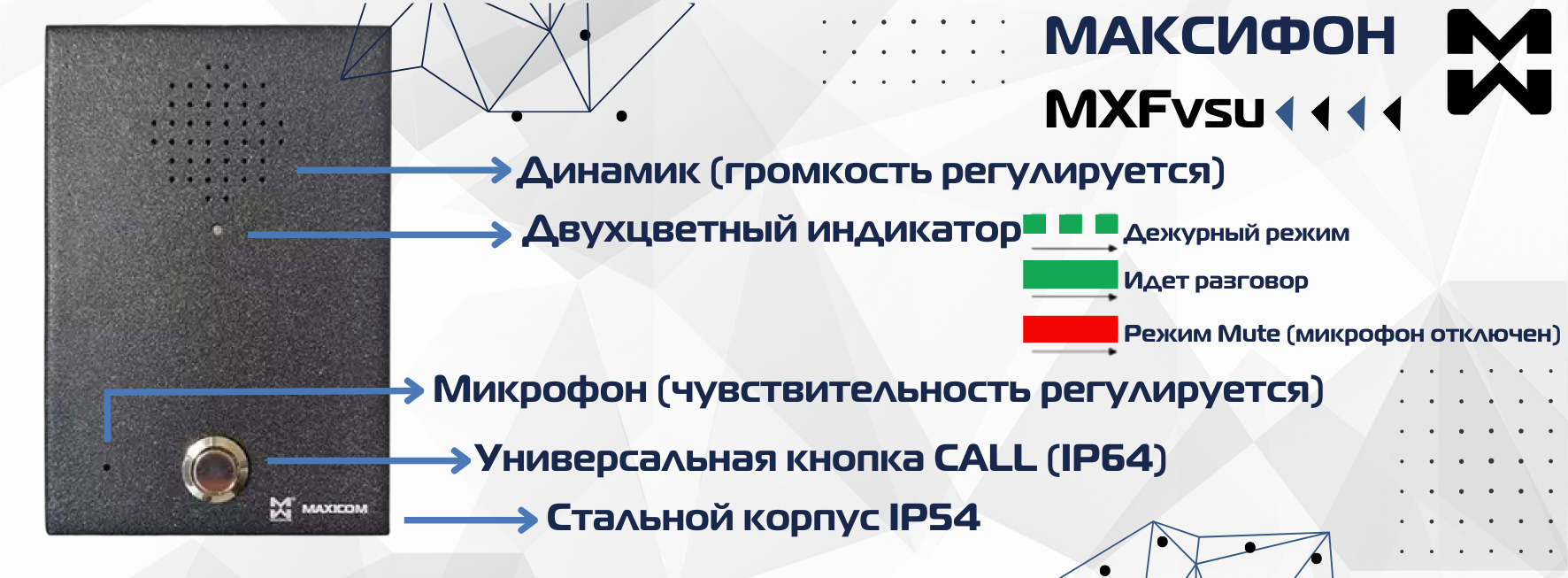 МАКСИФОН

MXFvsu

Динамик (громкость регулируется)

Двухцветный индикатор

Дежурный режим

Идет разговор

Режим Mute (микрофон отключен)

Микрофон (чувствительность регулируется)

Универсальная кнопка CALL (IP64)

Стальной корпус IP54

MAXICOM